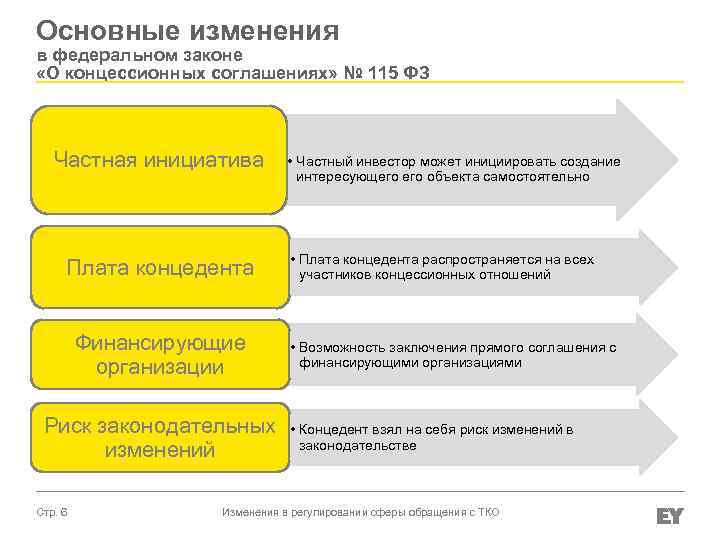 Основные изменения
в федеральном законе
«О концессионных соглашениях» № 115 ФЗ

Частная инициатива

• Частный инвестор может инициировать создание интересующего его объекта самостоятельно

Плата концедента

• Плата концедента распространяется на всех участников концессионных отношений

Финансирующие организации

• Возможность заключения прямого соглашения с финансирующими организациями

Риск законодательных изменений

• Концедент взял на себя риск изменений в законодательстве

Стр. 6

Изменения в регулировании сферы обращения с ТКО

EY